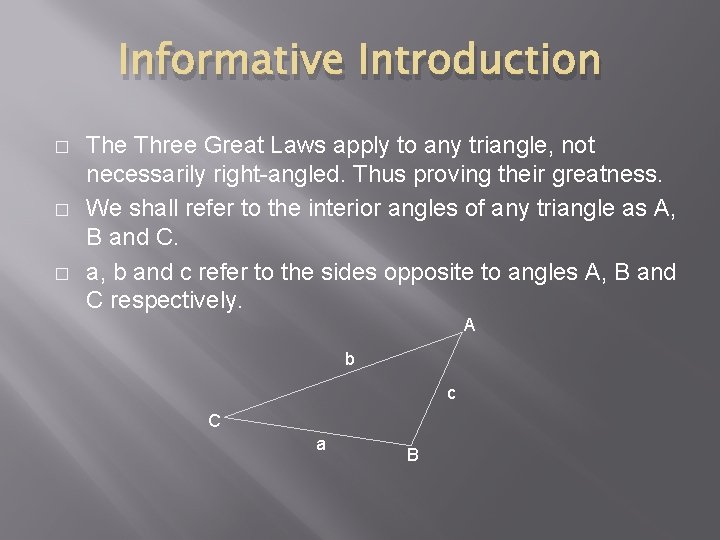 Informative Introduction

□ The Three Great Laws apply to any triangle, not necessarily right-angled. Thus proving their greatness.

□ We shall refer to the interior angles of any triangle as A, B and C.

□ a, b and c refer to the sides opposite to angles A, B and C respectively.

A
b
c
C
a
B